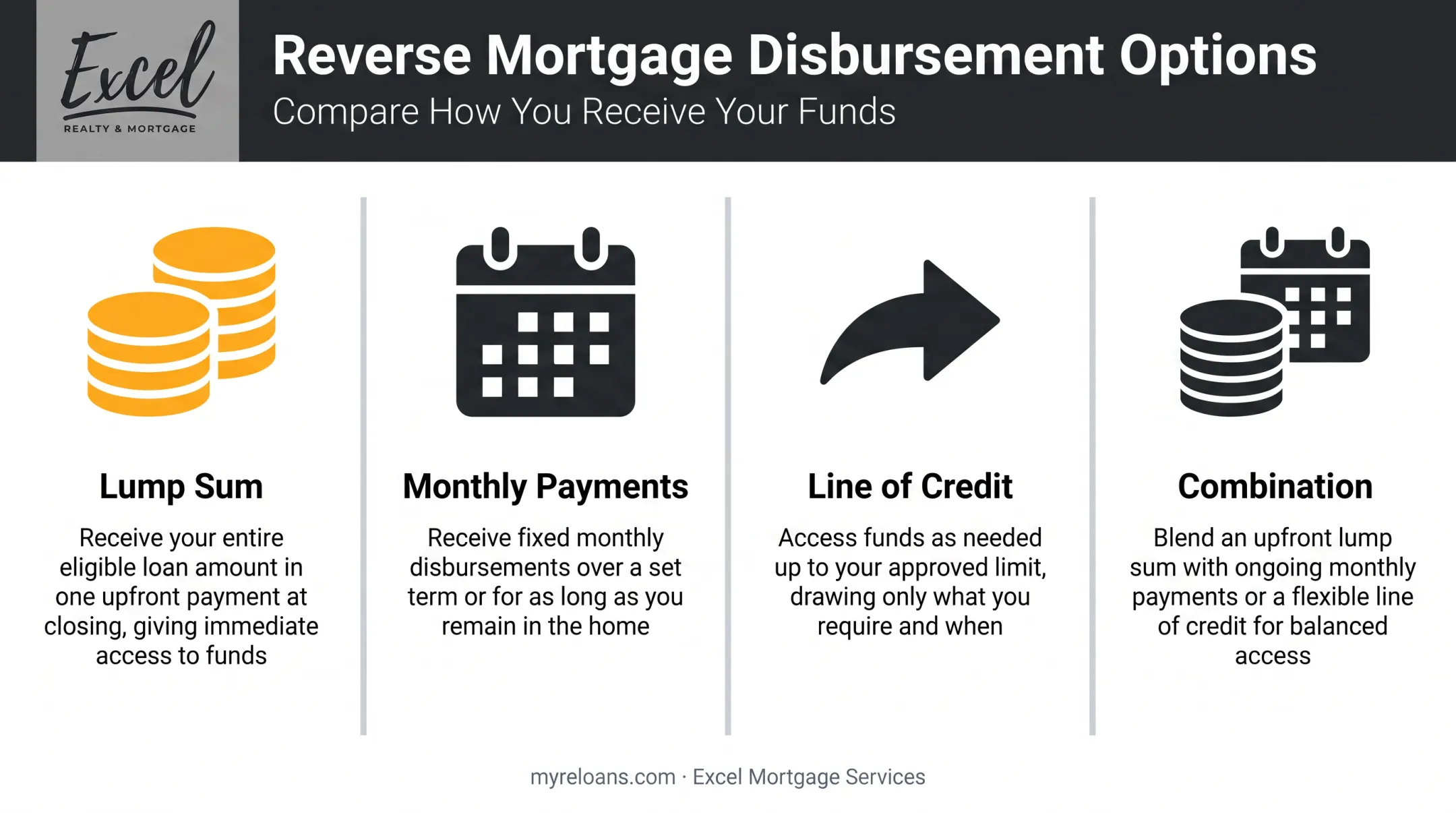 Excel
REALTY & MORTGAGE

Reverse Mortgage Disbursement Options
Compare How You Receive Your Funds

Lump Sum
Receive your entire eligible loan amount in one upfront payment at closing, giving immediate access to funds

Monthly Payments
Receive fixed monthly disbursements over a set term or for as long as you remain in the home

Line of Credit
Access funds as needed up to your approved limit, drawing only what you require and when

Combination
Blend an upfront lump sum with ongoing monthly payments or a flexible line of credit for balanced access

myreloans.com · Excel Mortgage Services